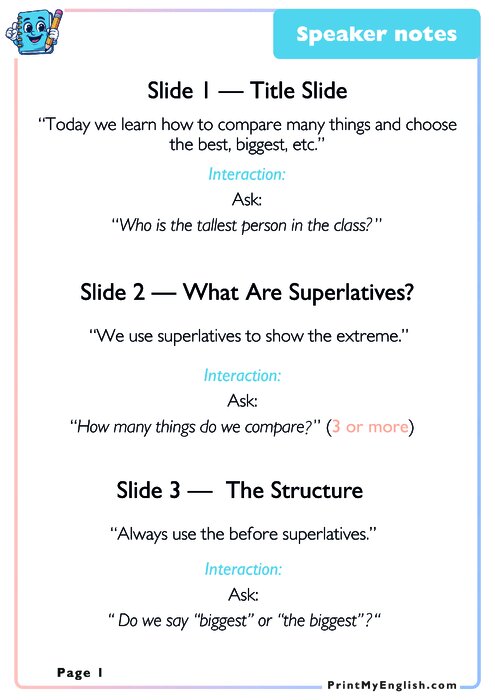 Speaker notes

Slide 1 — Title Slide

"Today we learn how to compare many things and choose the best, biggest, etc."

Interaction:

Ask:

"Who is the tallest person in the class?"

Slide 2 — What Are Superlatives?

"We use superlatives to show the extreme."

Interaction:

Ask:

"How many things do we compare?" (3 or more)

Slide 3 — The Structure

"Always use the before superlatives."

Interaction:

Ask:

" Do we say "biggest" or "the biggest"?"

Page 1

PrintMyEnglish.com